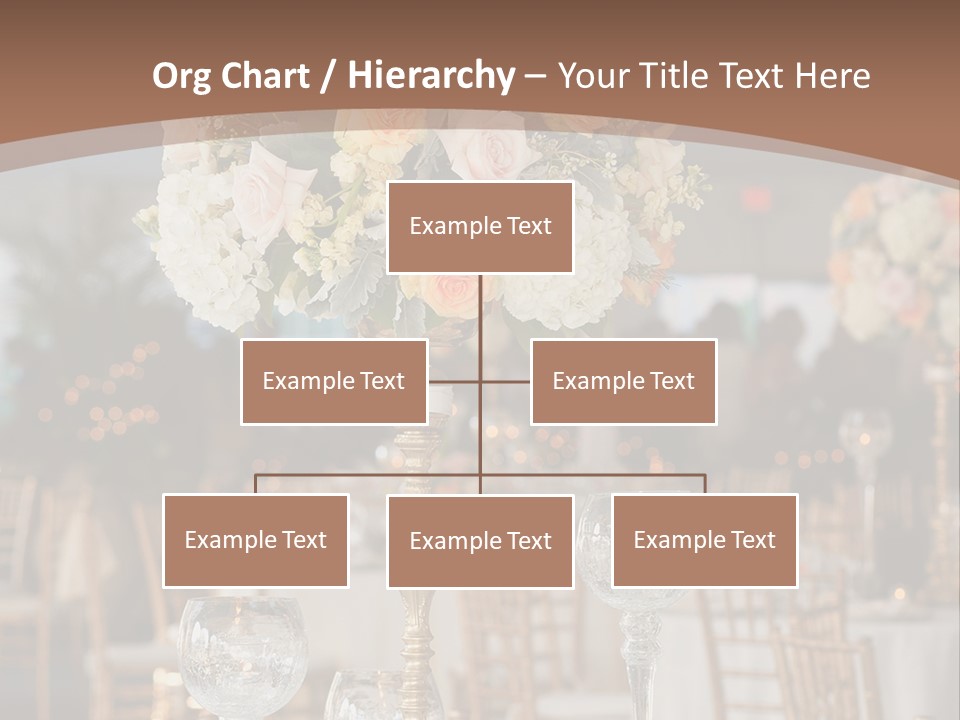 Org Chart / Hierarchy – Your Title Text Here

Example Text

Example Text

Example Text

Example Text

Example Text

Example Text